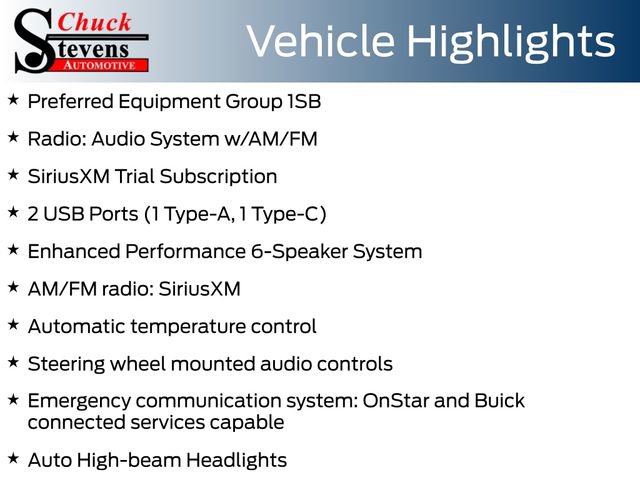 Chuck
Stevens
AUTOMOTIVE

Vehicle Highlights

★ Preferred Equipment Group 1SB

★ Radio: Audio System w/AM/FM

★ SiriusXM Trial Subscription

★ 2 USB Ports (1 Type-A, 1 Type-C)

★ Enhanced Performance 6-Speaker System

★ AM/FM radio: SiriusXM

★ Automatic temperature control

★ Steering wheel mounted audio controls

★ Emergency communication system: OnStar and Buick connected services capable

★ Auto High-beam Headlights